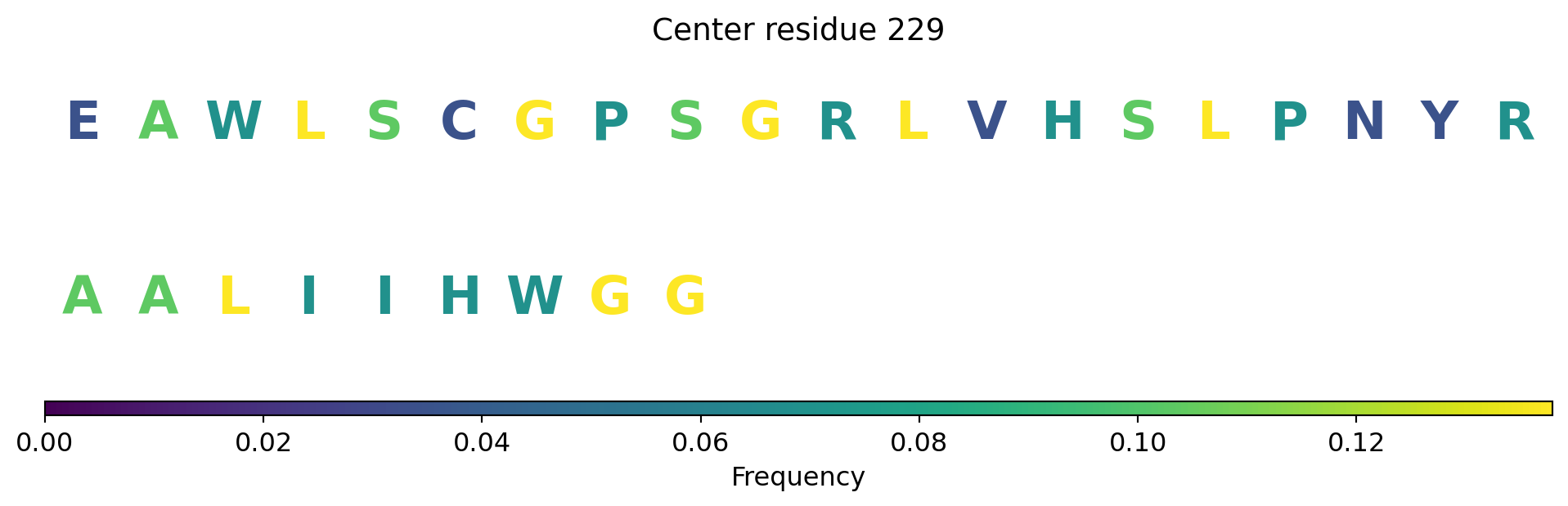 Center residue 229

E A W L S C G P S G R L V H S L P N Y R

A A L I I H W G G

0.00 0.02 0.04 0.06 0.08 0.10 0.12

Frequency